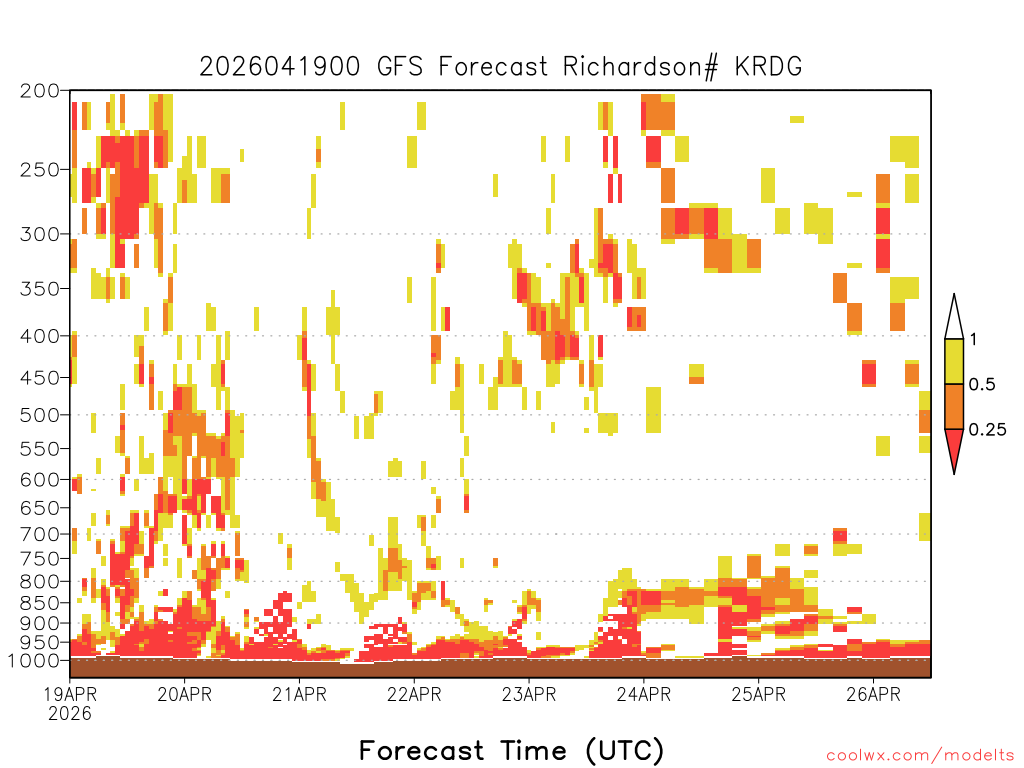 2026041900 GFS Forecast Richardson# KRDG

200
250
300
350
400
450
500
550
600
650
700
750
800
850
900
950
1000

1
0.5
0.25

19APR
2026
20APR
21APR
22APR
23APR
24APR
25APR
26APR

Forecast Time (UTC)

coolwx.com/modelts